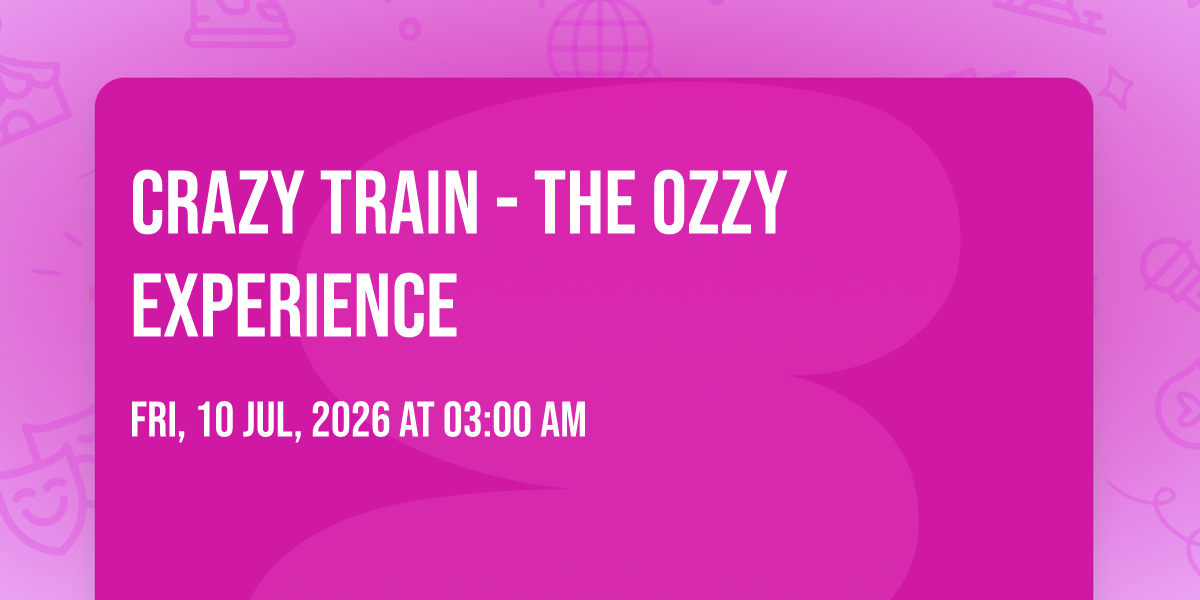 CRAZY TRAIN - THE OZZY EXPERIENCE

FRI, 10 JUL, 2026 AT 03:00 AM